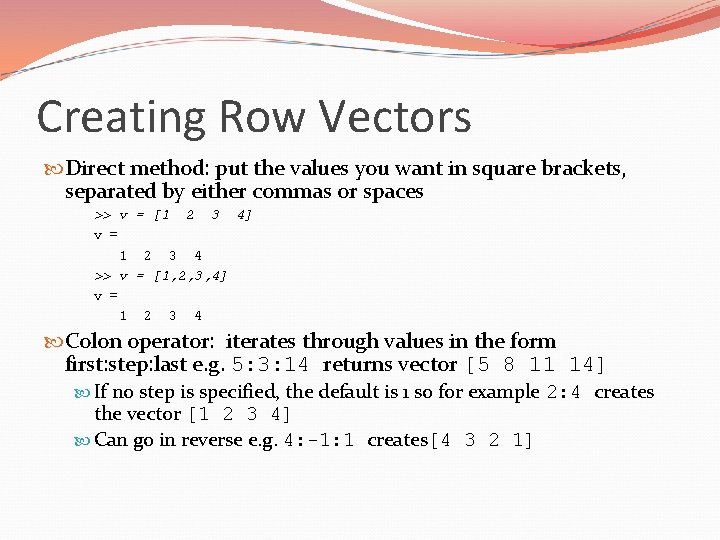 Creating Row Vectors

Direct method: put the values you want in square brackets, separated by either commas or spaces

>> v = [1 2 3 4]
v =
1 2 3 4
>> v = [1,2,3,4]
v =
1 2 3 4

Colon operator: iterates through values in the form first:step:last e.g. 5:3:14 returns vector [5 8 11 14]

If no step is specified, the default is 1 so for example 2:4 creates the vector [1 2 3 4]

Can go in reverse e.g. 4:-1:1 creates[4 3 2 1]